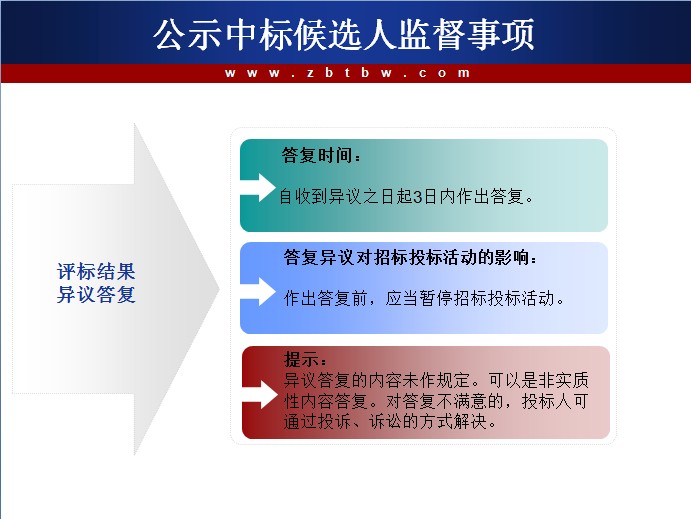 公示中标候选人监督事项

www.zbtbw.com

评标结果异议答复

答复时间：

自收到异议之日起3日内作出答复。

答复异议对招标投标活动的影响：

作出答复前，应当暂停招标投标活动。

提示：
异议答复的内容未作规定。可以是非实质性内容答复。对答复不满意的，投标人可通过投诉、诉讼的方式解决。